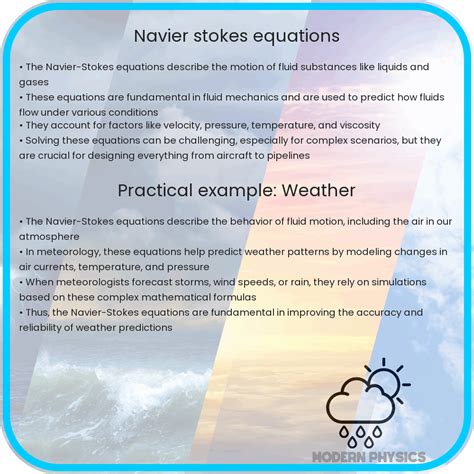 Navier stokes equations

• The Navier-Stokes equations describe the motion of fluid substances like liquids and gases
• These equations are fundamental in fluid mechanics and are used to predict how fluids flow under various conditions
• They account for factors like velocity, pressure, temperature, and viscosity
• Solving these equations can be challenging, especially for complex scenarios, but they are crucial for designing everything from aircraft to pipelines

Practical example: Weather

• The Navier-Stokes equations describe the behavior of fluid motion, including the air in our atmosphere
• In meteorology, these equations help predict weather patterns by modeling changes in air currents, temperature, and pressure
• When meteorologists forecast storms, wind speeds, or rain, they rely on simulations based on these complex mathematical formulas
• Thus, the Navier-Stokes equations are fundamental in improving the accuracy and reliability of weather predictions

MODERN PHYSICS